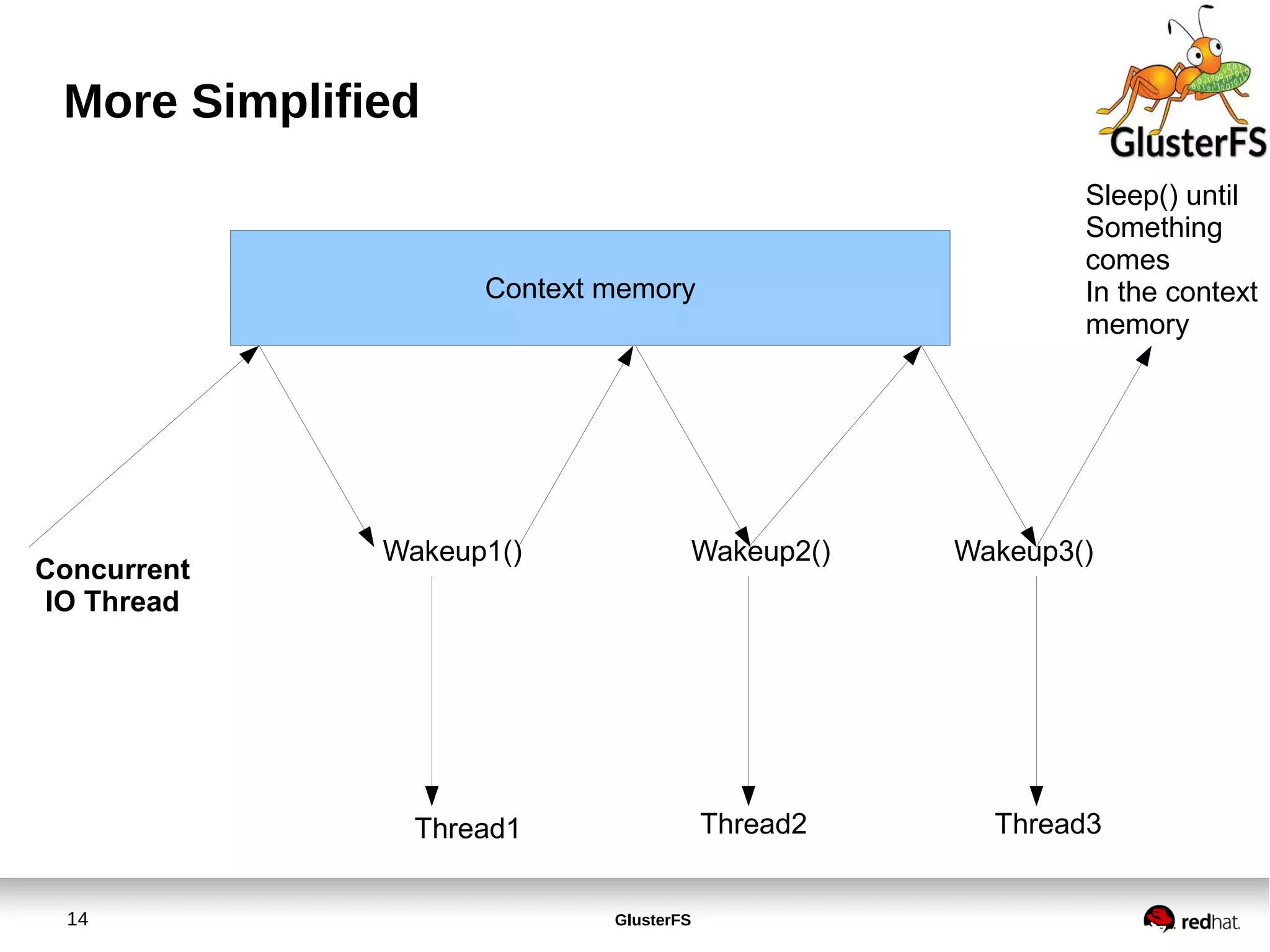 More Simplified

GlusterFS

Sleep() until
Something
comes
In the context
memory

Context memory

Concurrent
IO Thread

Wakeup1()

Wakeup2()

Wakeup3()

Thread1

Thread2

Thread3

14

GlusterFS

redhat.